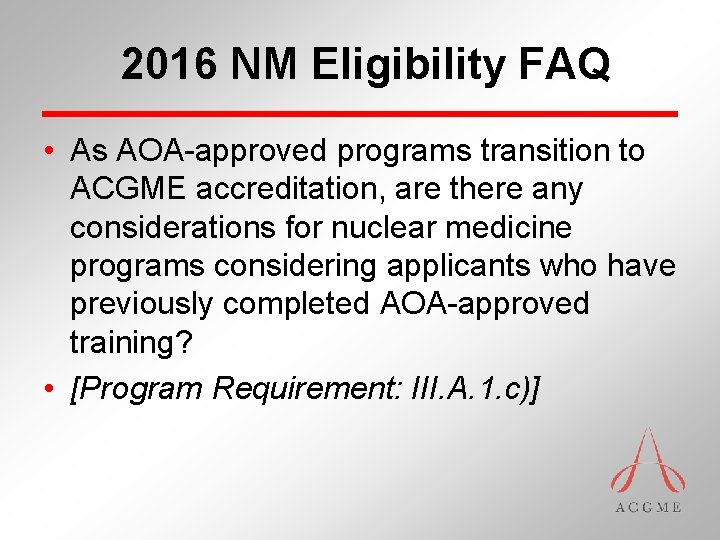 2016 NM Eligibility FAQ

• As AOA-approved programs transition to ACGME accreditation, are there any considerations for nuclear medicine programs considering applicants who have previously completed AOA-approved training?
• [Program Requirement: III.A.1.c)]

ACGME